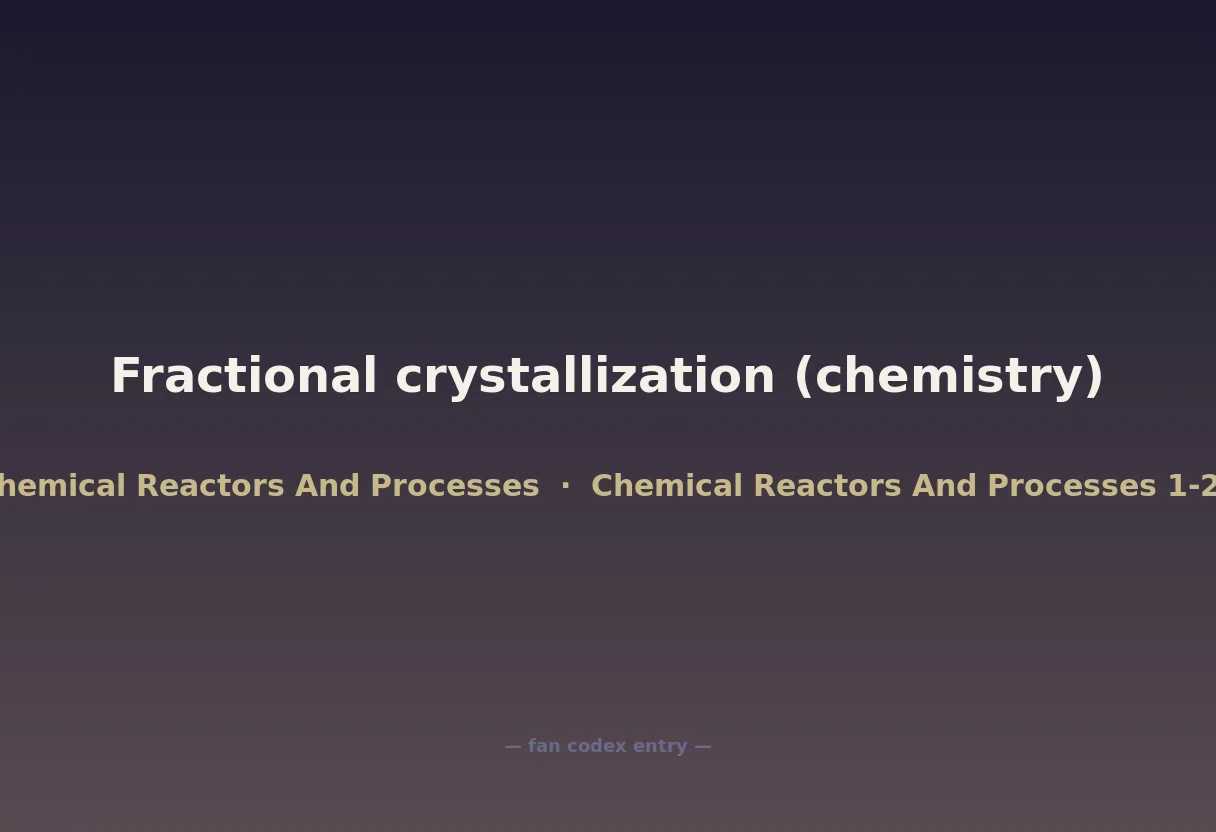 Fractional crystallization (chemistry)

hemical Reactors And Processes · Chemical Reactors And Processes 1-2

— fan codex entry —